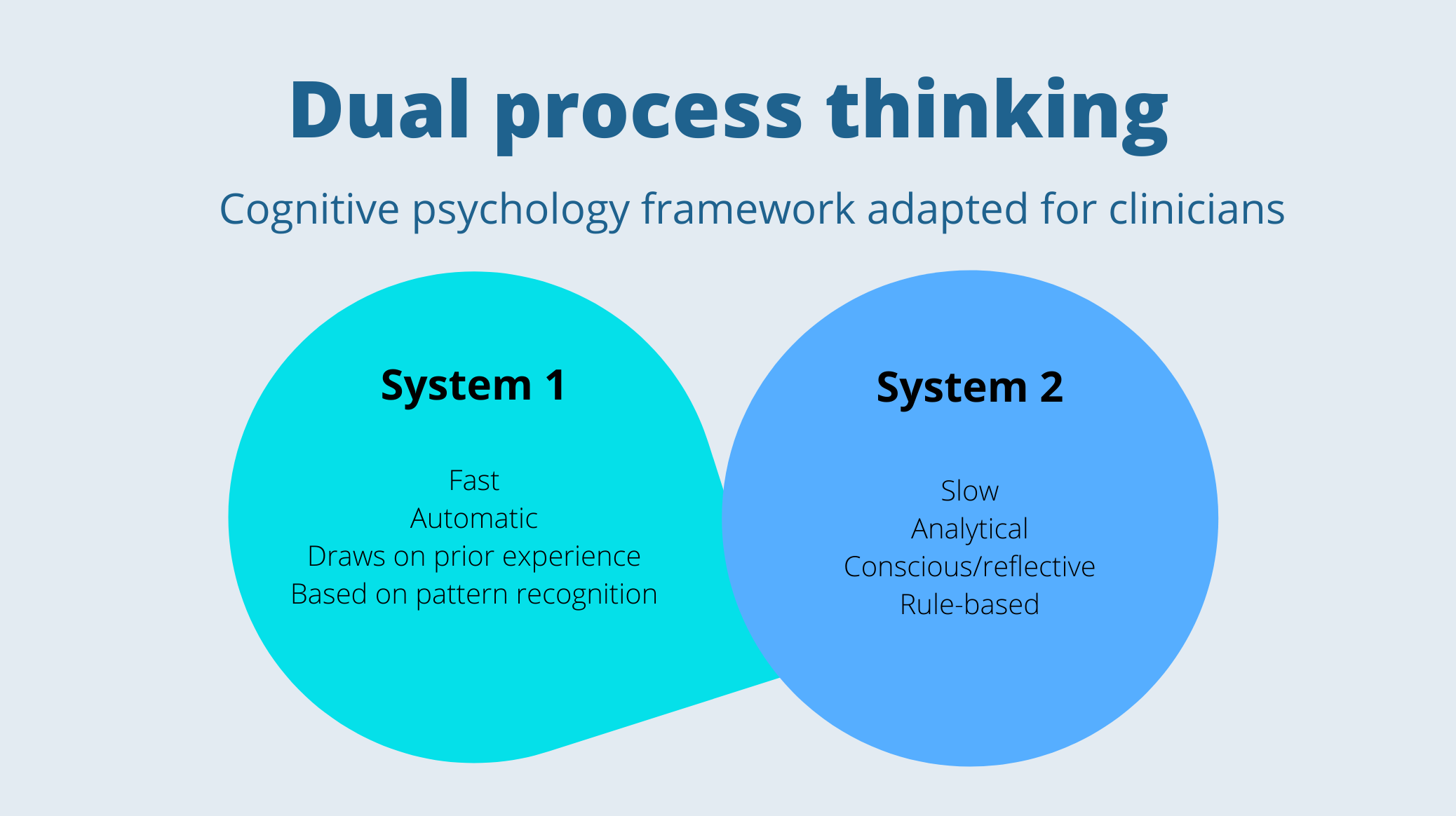 Dual process thinking

Cognitive psychology framework adapted for clinicians

System 1

Fast
Automatic
Draws on prior experience
Based on pattern recognition

System 2

Slow
Analytical
Conscious/reflective
Rule-based